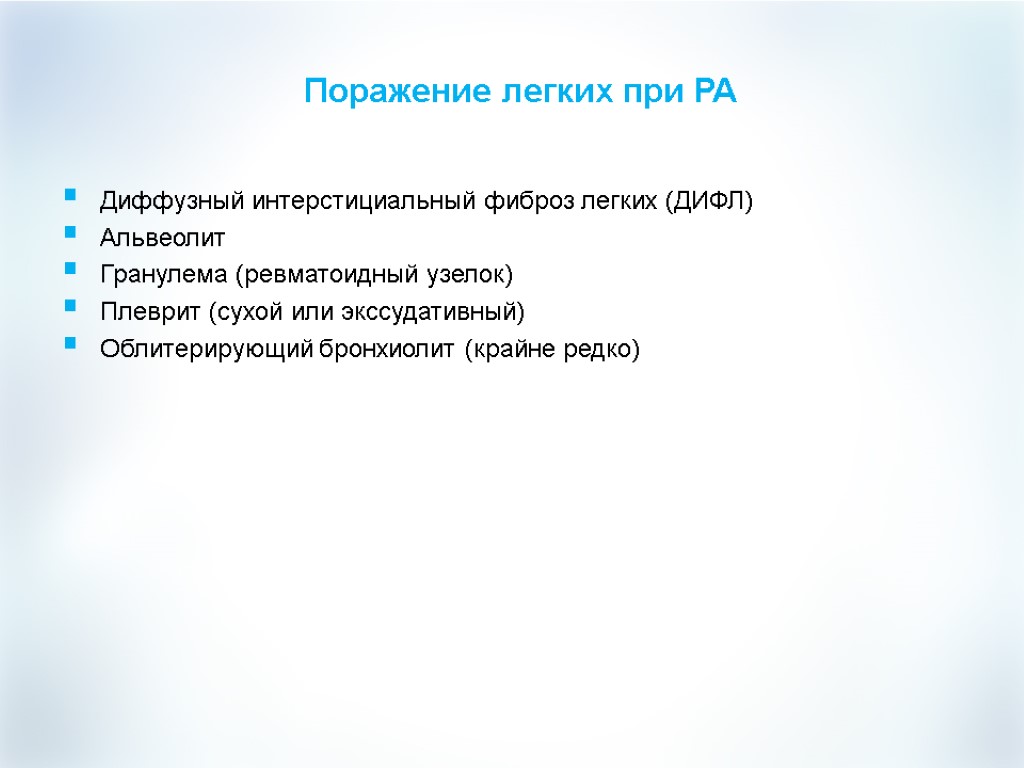 Поражение легких при РА

- Диффузный интерстициальный фиброз легких (ДИФЛ)
- Альвеолит
- Гранулема (ревматоидный узелок)
- Плеврит (сухой или экссудативный)
- Облитерирующий бронхиолит (крайне редко)